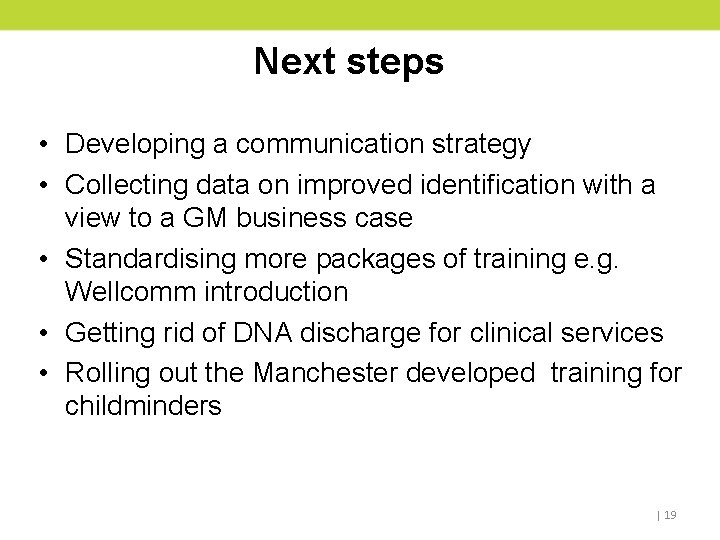 Next steps

• Developing a communication strategy
• Collecting data on improved identification with a view to a GM business case
• Standardising more packages of training e.g. Wellcomm introduction
• Getting rid of DNA discharge for clinical services
• Rolling out the Manchester developed training for childminders

| 19